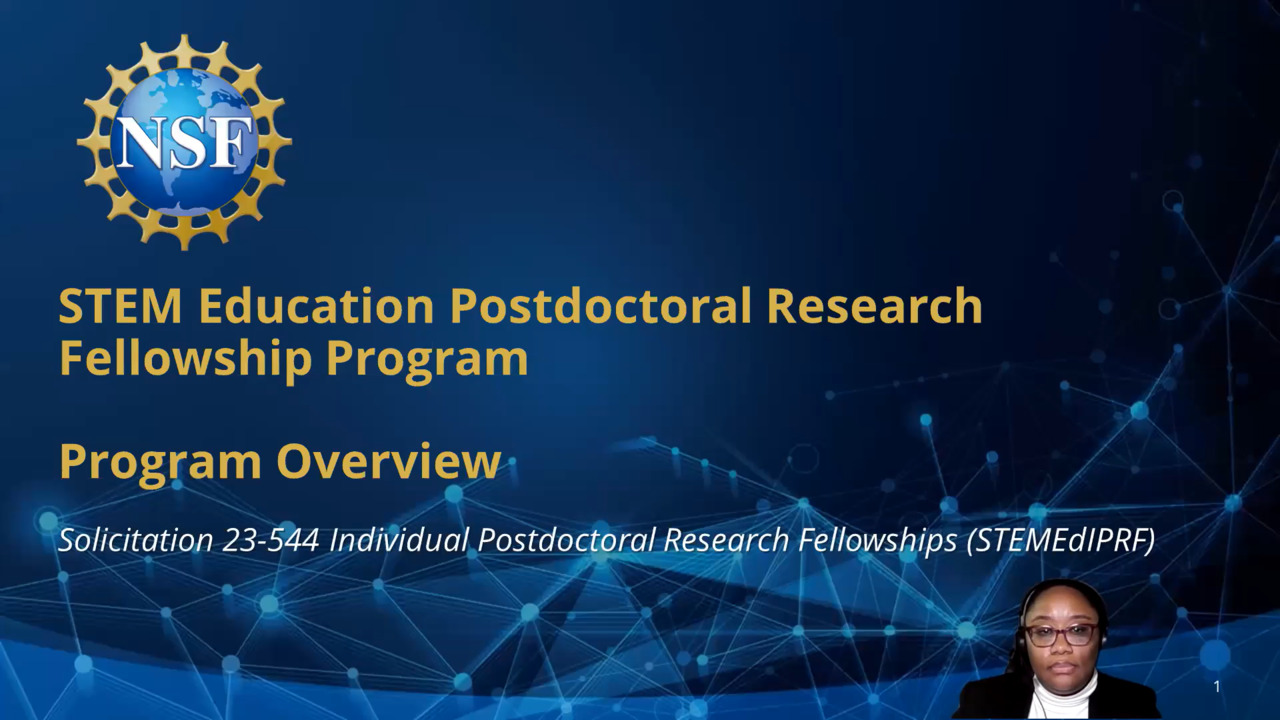 NSF

STEM Education Postdoctoral Research Fellowship Program

Program Overview

Solicitation 23-544 Individual Postdoctoral Research Fellowships (STEMEdIPRF)

1